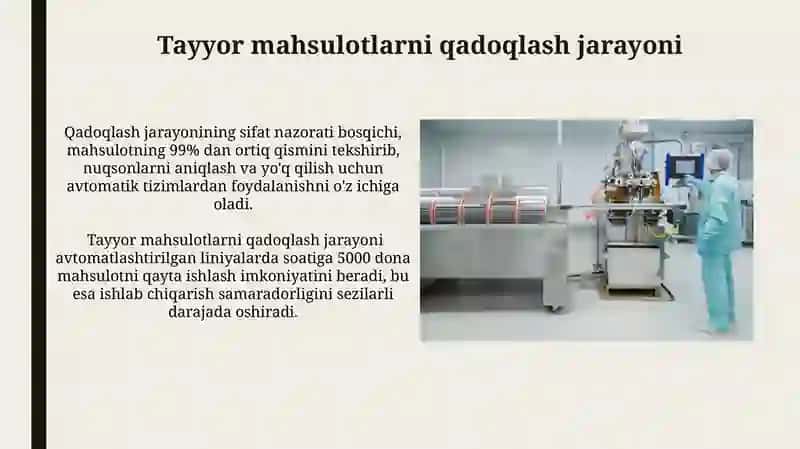 Tayyor mahsulotlarni qadoqlash jarayoni

Qadoqlash jarayonining sifat nazorati bosqichi, mahsulotning 99% dan ortiq qismini tekshirib, nuqsonlarni aniqlash va yo'q qilish uchun avtomatik tizimlardan foydalanishni o'z ichiga oladi.

Tayyor mahsulotlarni qadoqlash jarayoni avtomatlashtirilgan liniyalarda soatiga 5000 dona mahsulotni qayta ishlash imkoniyatini beradi, bu esa ishlab chiqarish samaradorligini sezilarli darajada oshiradi.